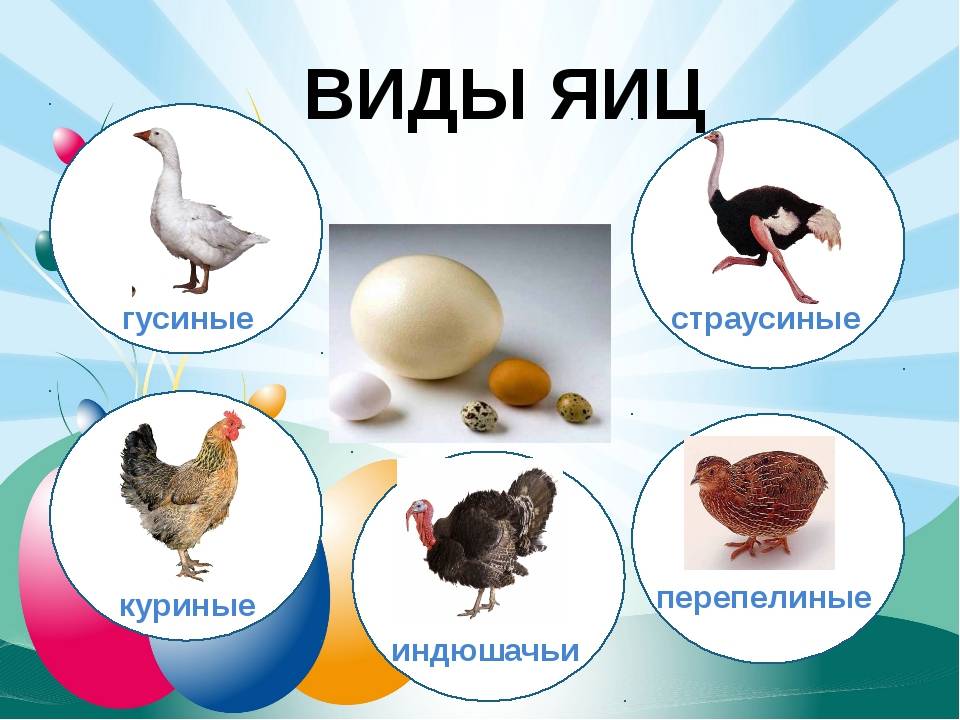 ВИДЫ ЯИЦ

гусиные

страусиные

куриные

индюшачьи

перепелиные